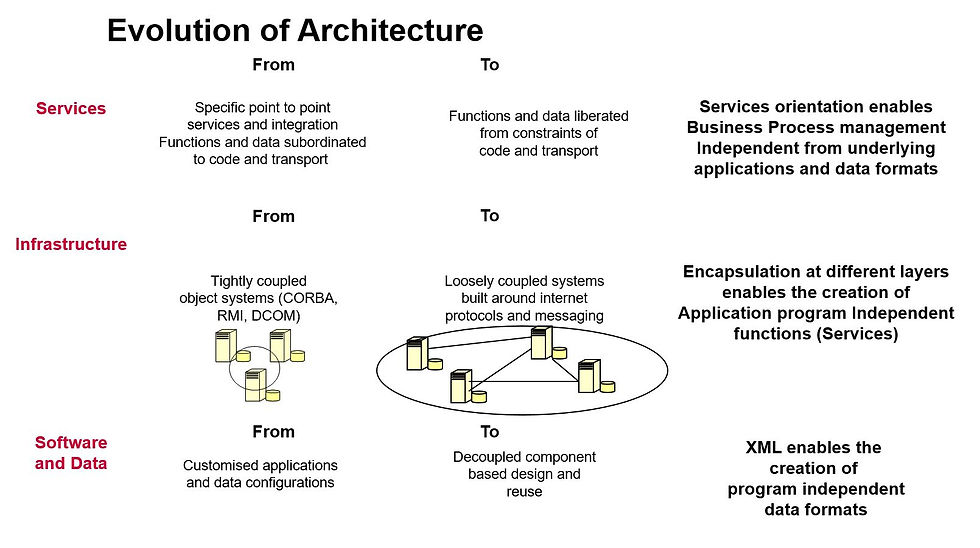 Evolution of Architecture

Services

From

Specific point to point services and integration Functions and data subordinated to code and transport

To

Functions and data liberated from constraints of code and transport

Services orientation enables Business Process management Independent from underlying applications and data formats

Infrastructure

From

Tightly coupled object systems (CORBA, RMI, DCOM)

To

Loosely coupled systems built around internet protocols and messaging

Encapsulation at different layers enables the creation of Application program Independent functions (Services)

Software and Data

From

Customised applications and data configurations

To

Decoupled component based design and reuse

XML enables the creation of program independent data formats